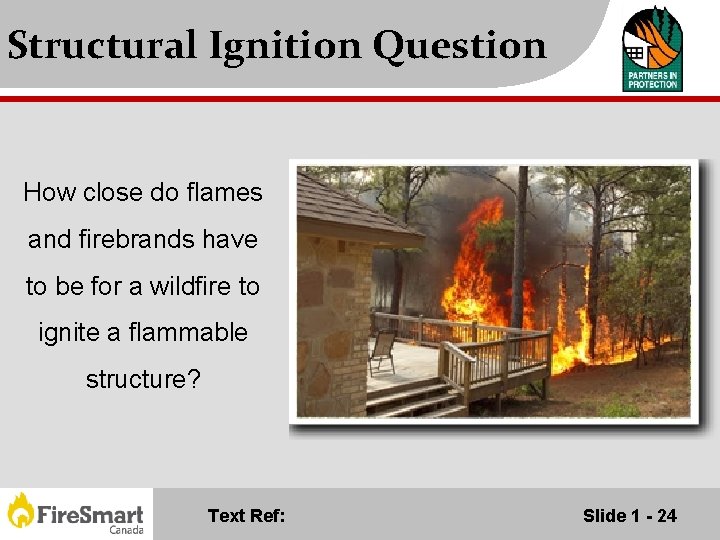 Structural Ignition Question

PARTNERS IN PROTECTION

How close do flames and firebrands have to be for a wildfire to ignite a flammable structure?

FireSmart Canada

Text Ref:

Slide 1 - 24